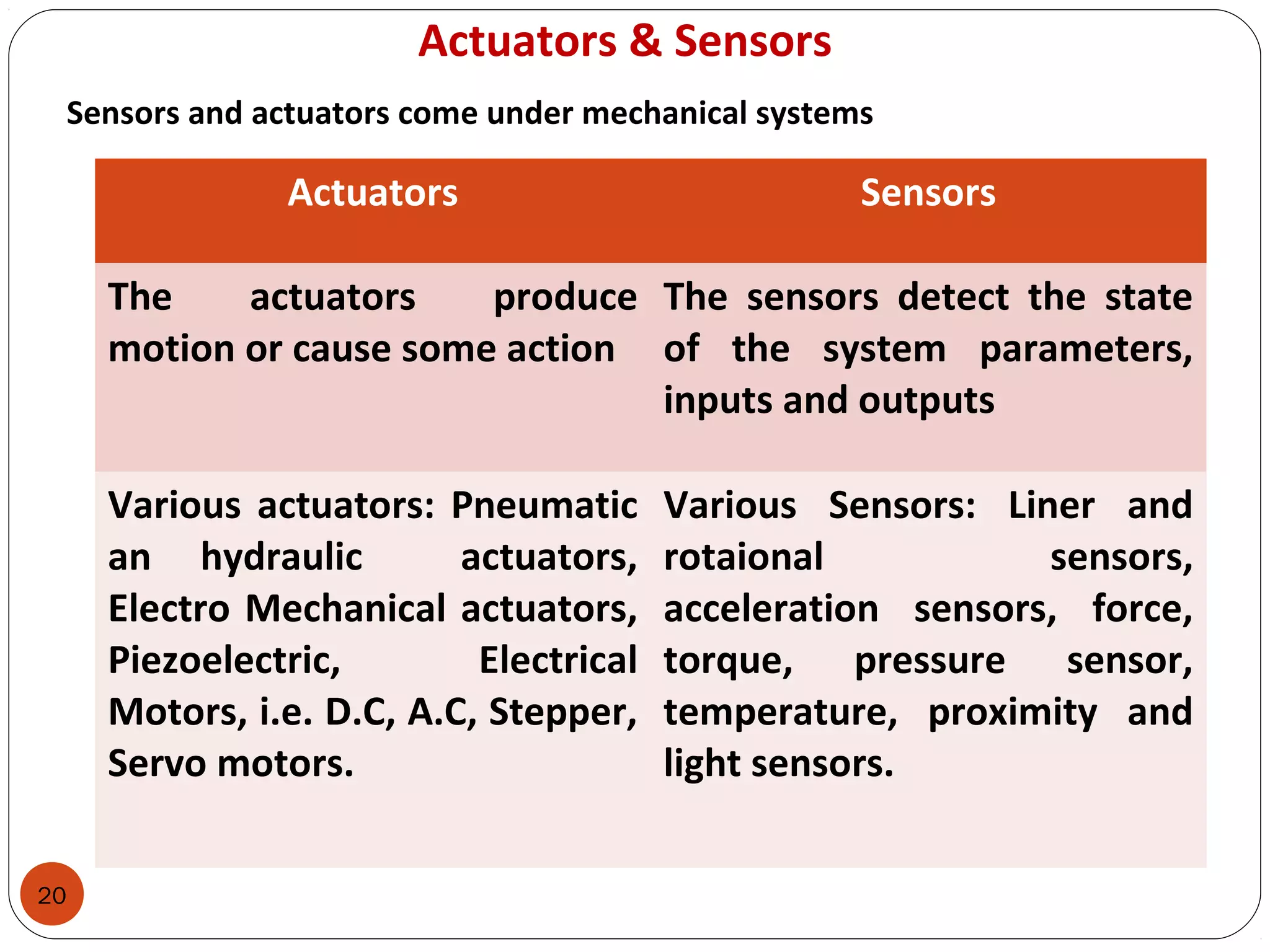 Actuators & Sensors

Sensors and actuators come under mechanical systems

| Actuators | Sensors |
|---|---|
| The actuators produce motion or cause some action | The sensors detect the state of the system parameters, inputs and outputs |
| Various actuators: Pneumatic an hydraulic actuators, Electro Mechanical actuators, Piezoelectric, Electrical Motors, i.e. D.C, A.C, Stepper, Servo motors. | Various Sensors: Liner and rotaional sensors, acceleration sensors, force, torque, pressure sensor, temperature, proximity and light sensors. |

20